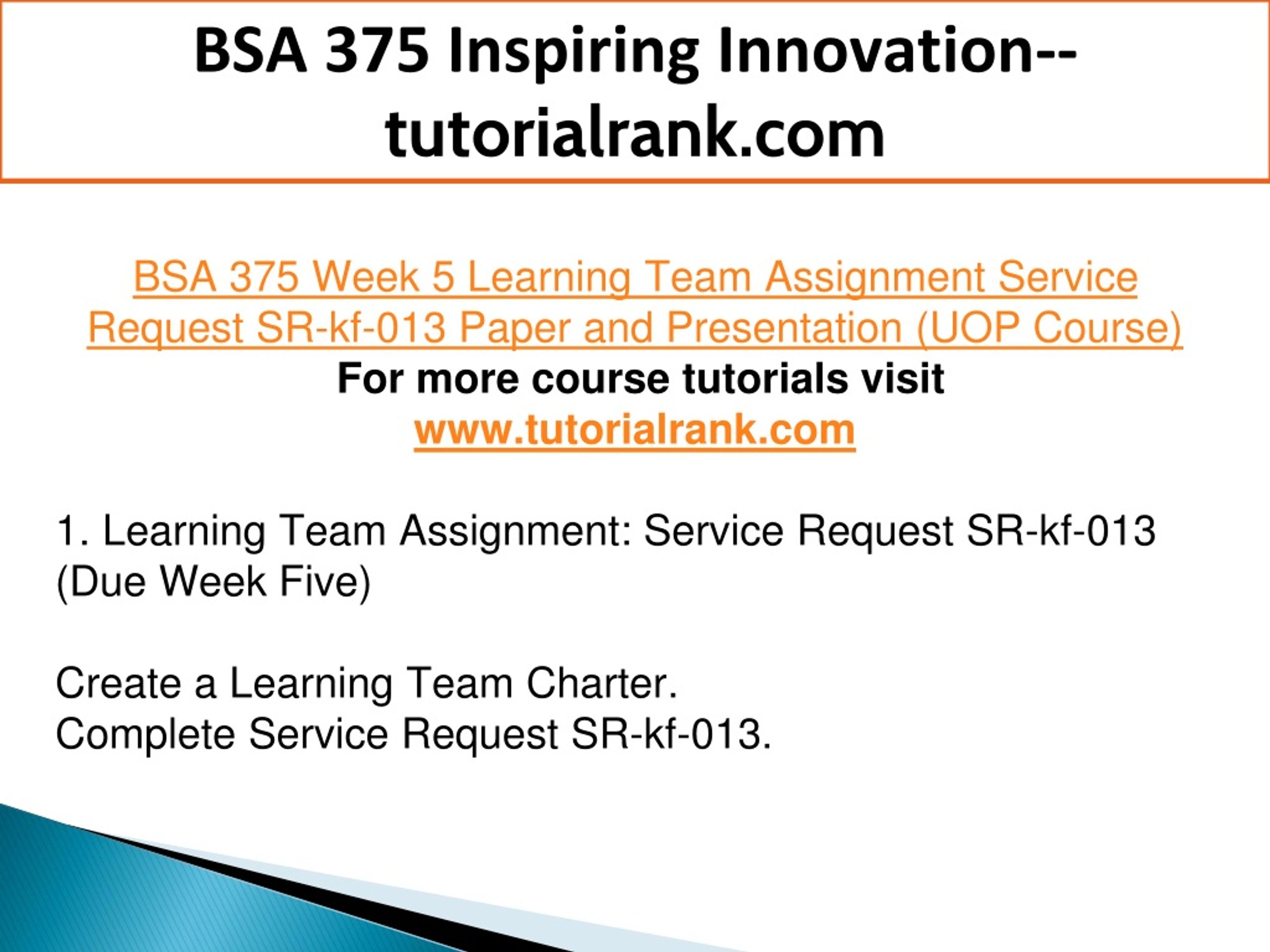 BSA 375 Inspiring Innovation--tutorialrank.com

BSA 375 Week 5 Learning Team Assignment Service Request SR-kf-013 Paper and Presentation (UOP Course)
For more course tutorials visit
www.tutorialrank.com

1. Learning Team Assignment: Service Request SR-kf-013 (Due Week Five)

Create a Learning Team Charter.
Complete Service Request SR-kf-013.